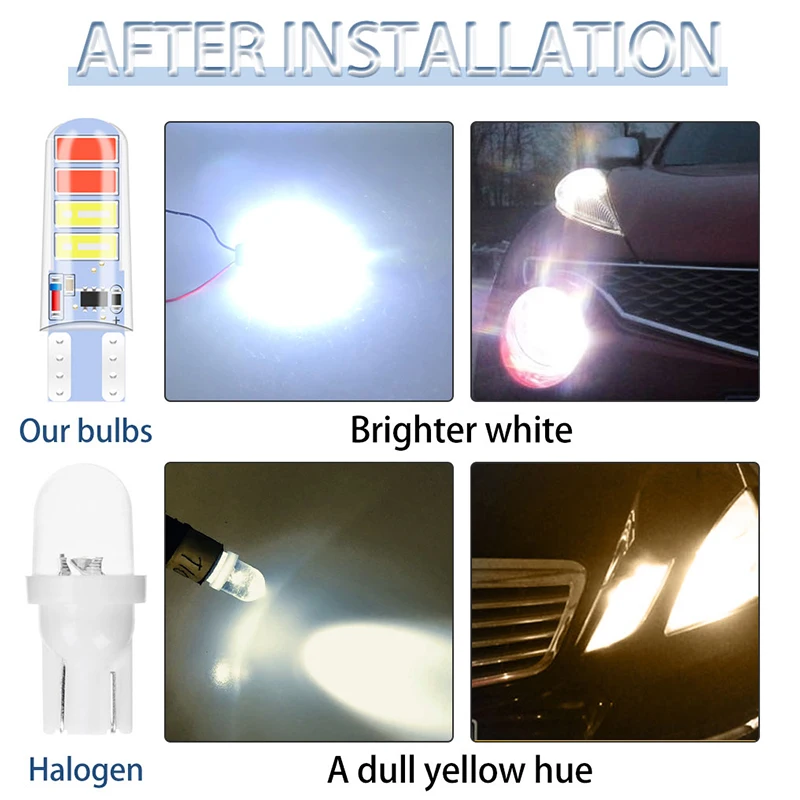 AFTER INSTALLATION

Our bulbs

Brighter white

Halogen

A dull yellow hue